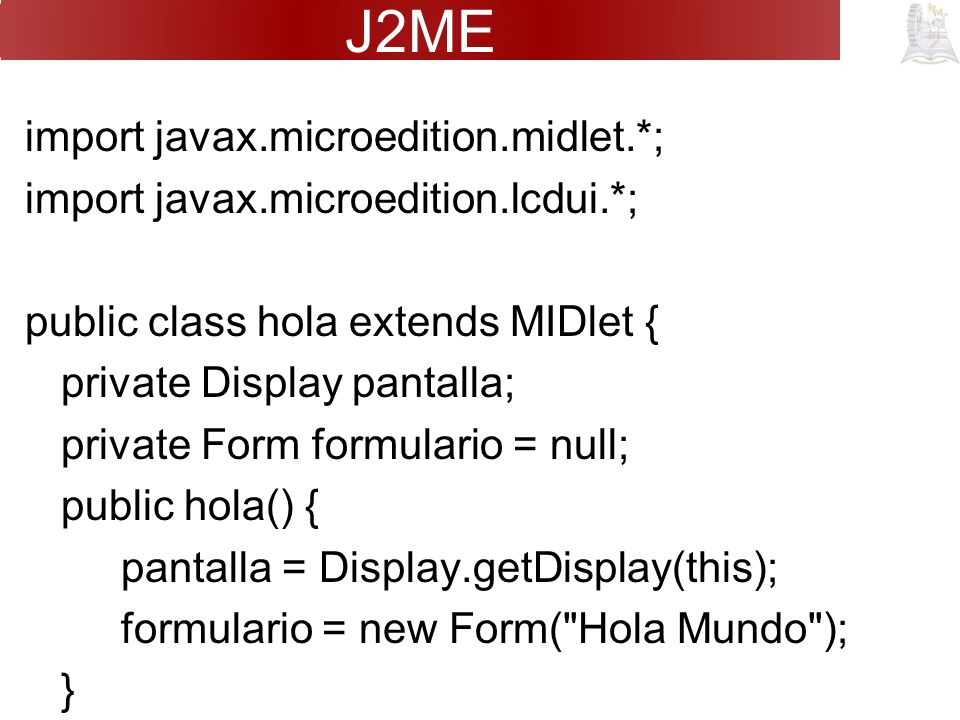 J2ME

import javax.microedition.midlet.*;
import javax.microedition.lcdui.*;

public class hola extends MIDlet {
private Display pantalla;
private Form formulario = null;
public hola() {
pantalla = Display.getDisplay(this);
formulario = new Form("Hola Mundo");
}